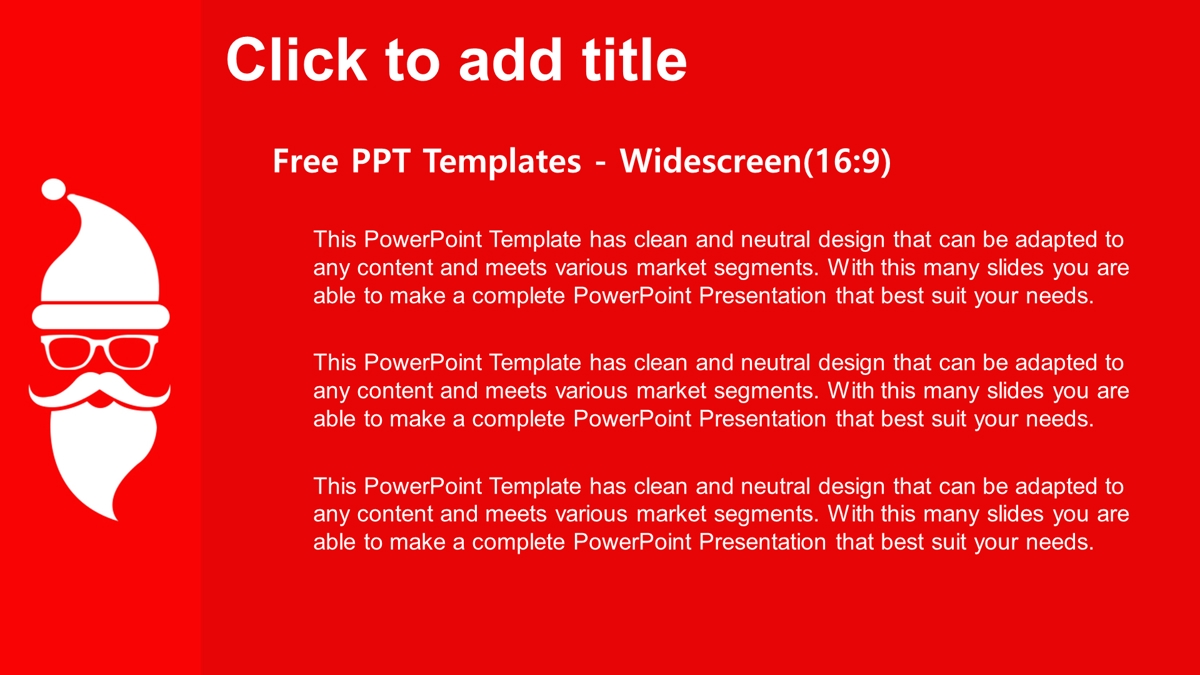 Click to add title

Free PPT Templates - Widescreen(16:9)

This PowerPoint Template has clean and neutral design that can be adapted to any content and meets various market segments. With this many slides you are able to make a complete PowerPoint Presentation that best suit your needs.

This PowerPoint Template has clean and neutral design that can be adapted to any content and meets various market segments. With this many slides you are able to make a complete PowerPoint Presentation that best suit your needs.

This PowerPoint Template has clean and neutral design that can be adapted to any content and meets various market segments. With this many slides you are able to make a complete PowerPoint Presentation that best suit your needs.